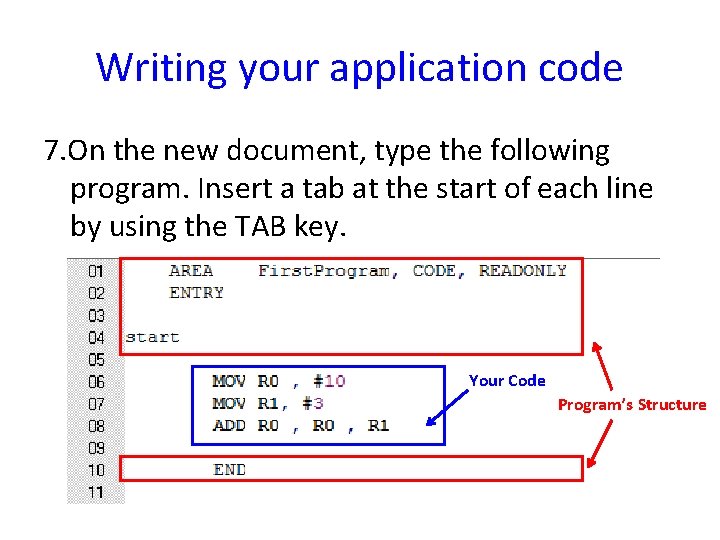 Writing your application code

7.On the new document, type the following program. Insert a tab at the start of each line by using the TAB key.

01 AREA FirstProgram, CODE, READONLY
02 ENTRY
03
04 start
05
06 MOV R0 , #10
07 MOV R1, #3
08 ADD R0 , R0 , R1
09
10 END
11

Your Code

Program's Structure